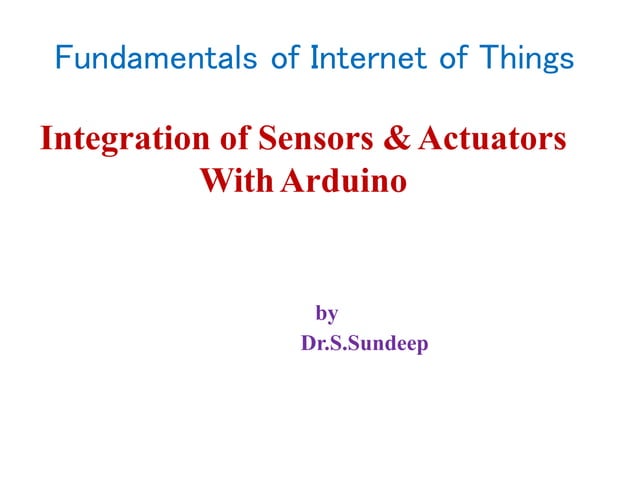 Fundamentals of Internet of Things

Integration of Sensors & Actuators With Arduino

by

Dr.S.Sundeep